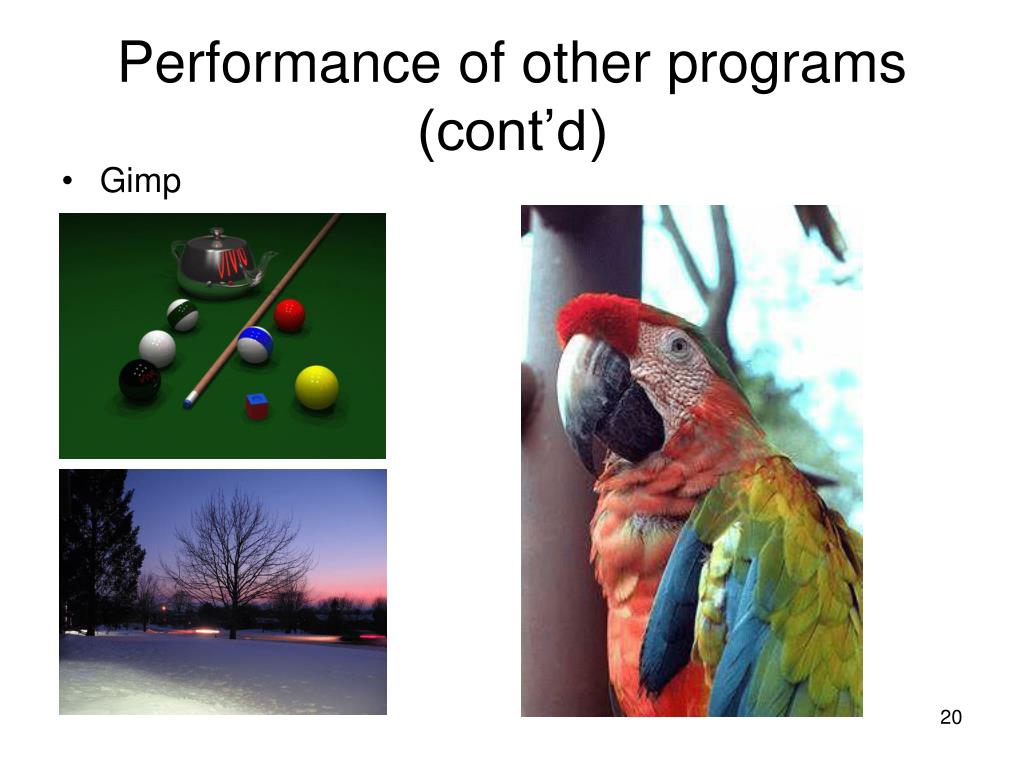 Performance of other programs (cont’d)

• Gimp

20